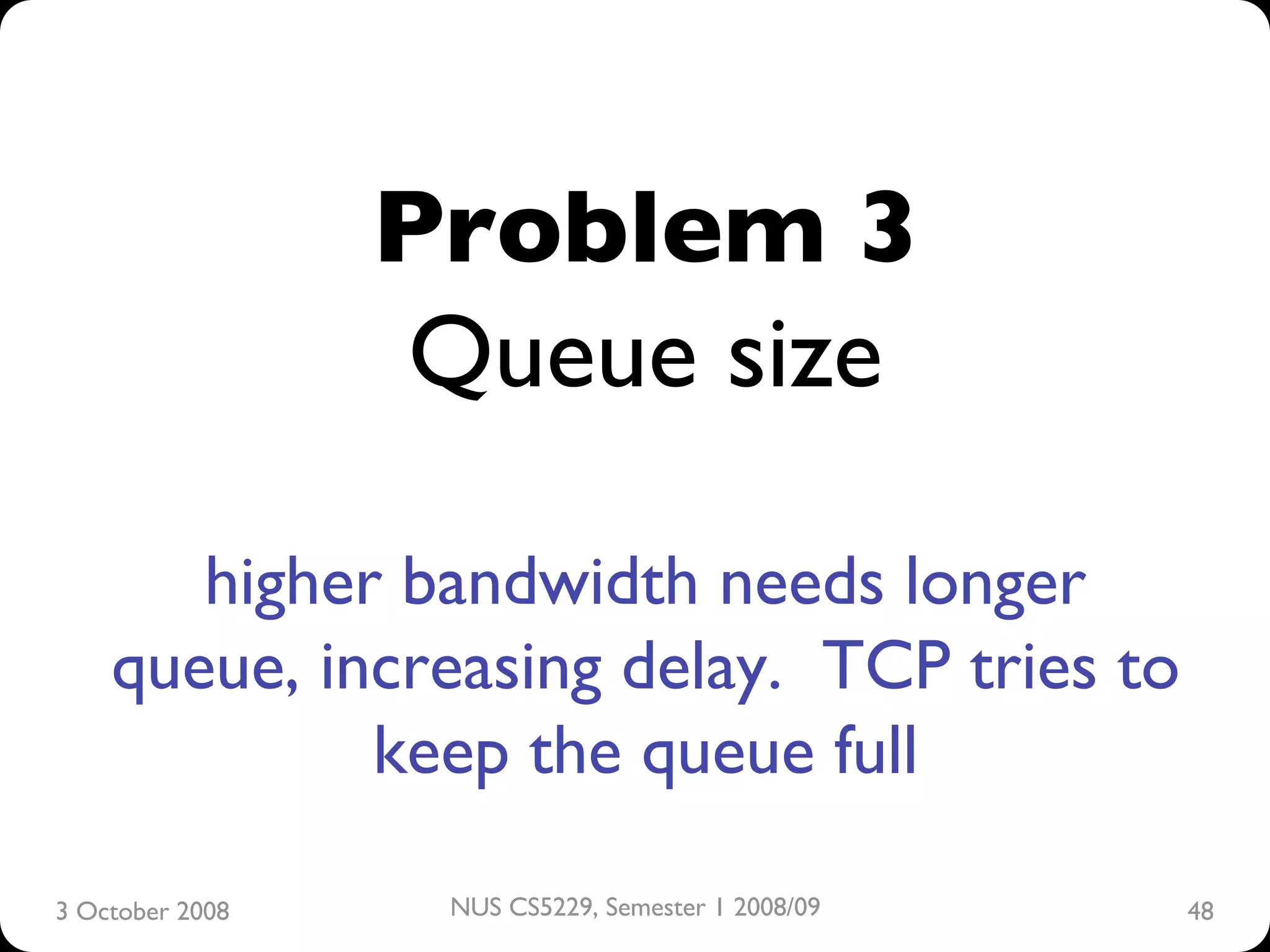 Problem 3
Queue size

higher bandwidth needs longer queue, increasing delay. TCP tries to keep the queue full

3 October 2008

NUS CS5229, Semester 1 2008/09

48